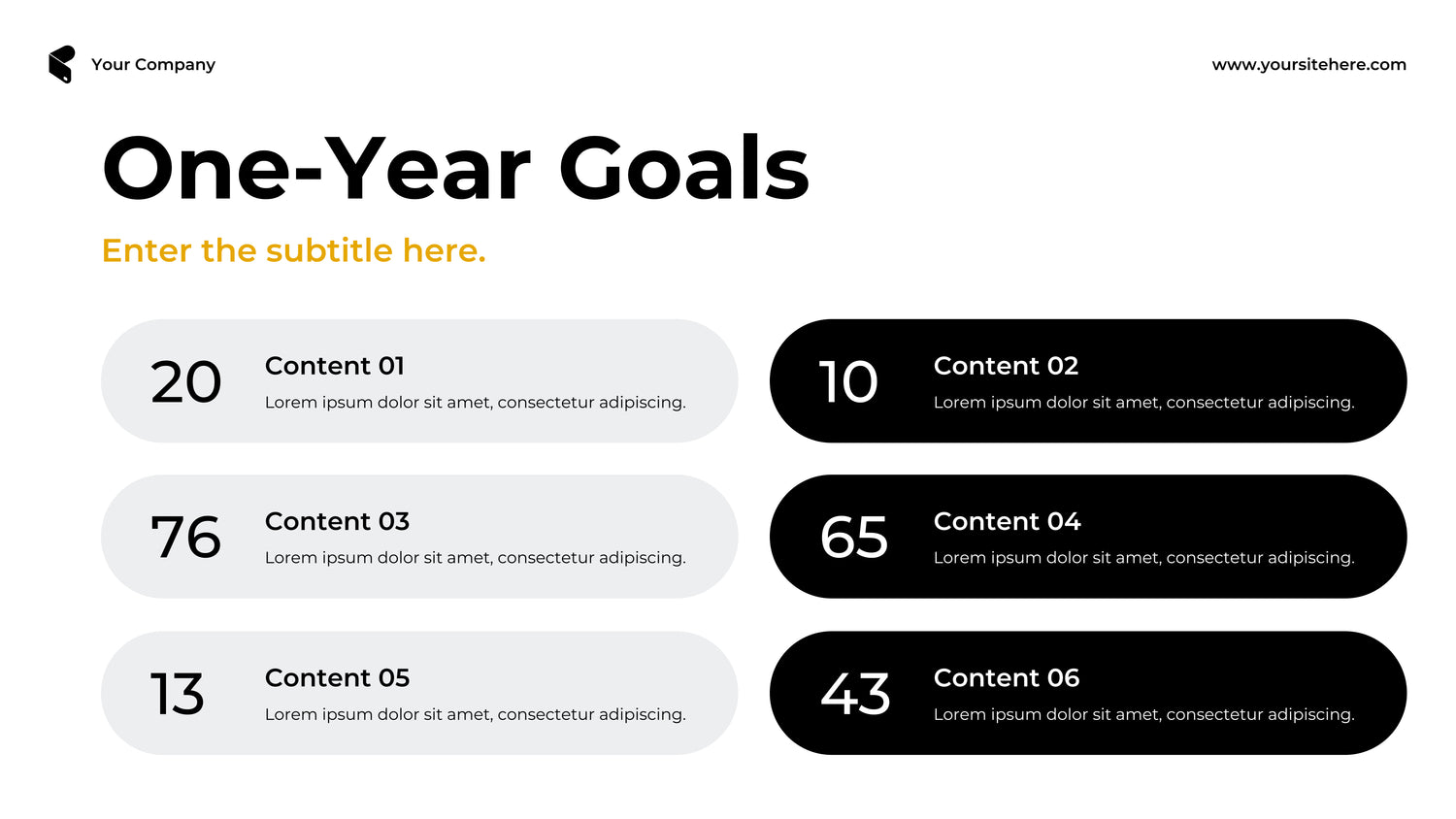 Your Company

www.yoursitehere.com

One-Year Goals

Enter the subtitle here.

20

Content 01

Lorem ipsum dolor sit amet, consectetur adipiscing.

76

Content 03

Lorem ipsum dolor sit amet, consectetur adipiscing.

13

Content 05

Lorem ipsum dolor sit amet, consectetur adipiscing.

10

Content 02

Lorem ipsum dolor sit amet, consectetur adipiscing.

65

Content 04

Lorem ipsum dolor sit amet, consectetur adipiscing.

43

Content 06

Lorem ipsum dolor sit amet, consectetur adipiscing.